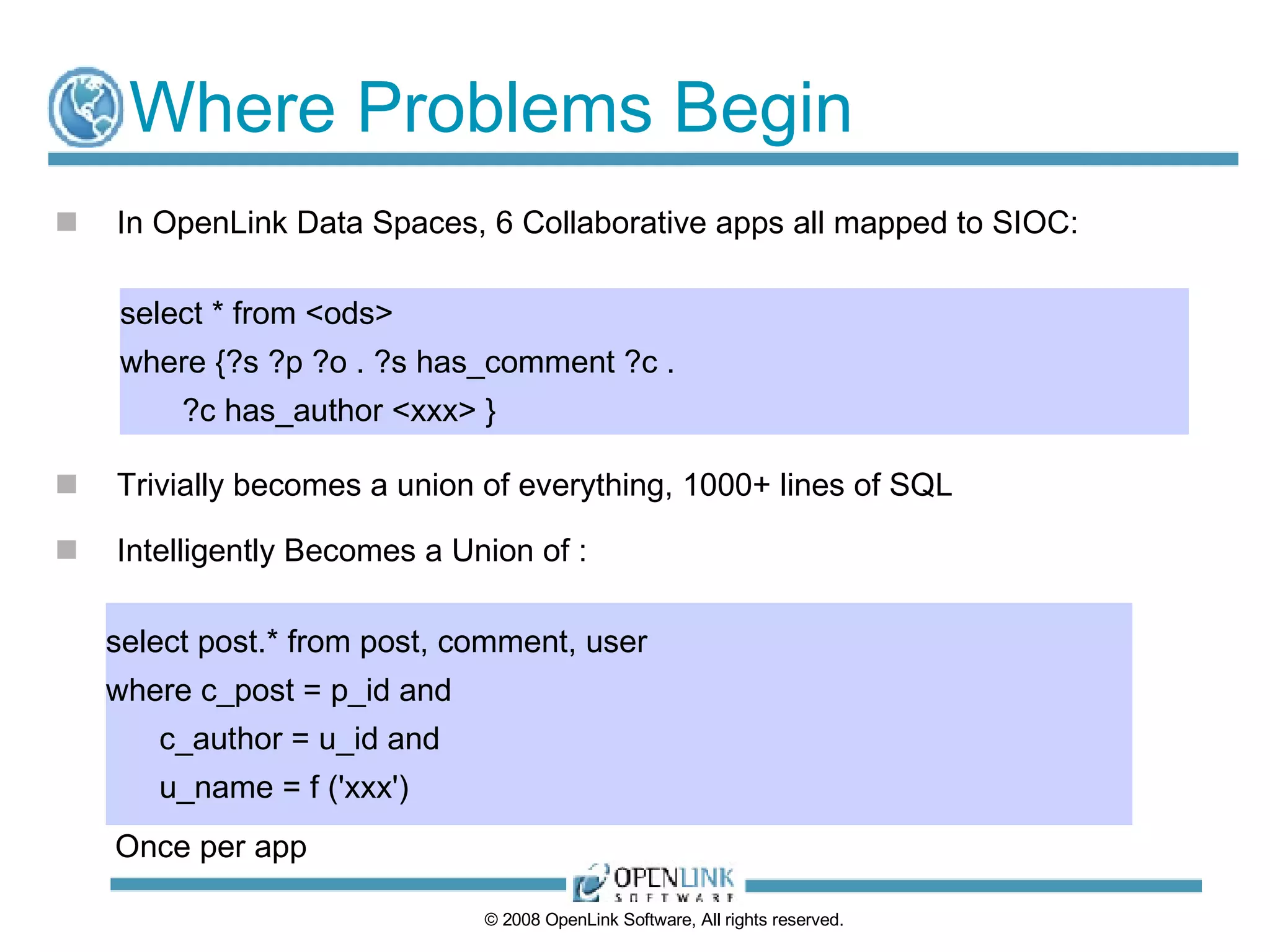 Where Problems Begin

In OpenLink Data Spaces, 6 Collaborative apps all mapped to SIOC:

select * from <ods>
where {?s ?p ?o . ?s has_comment ?c .
?c has_author <xxx> }

Trivially becomes a union of everything, 1000+ lines of SQL

Intelligently Becomes a Union of :

select post.* from post, comment, user
where c_post = p_id and
c_author = u_id and
u_name = f ('xxx')

Once per app

OPENLINK SOFTWARE

© 2008 OpenLink Software, All rights reserved.